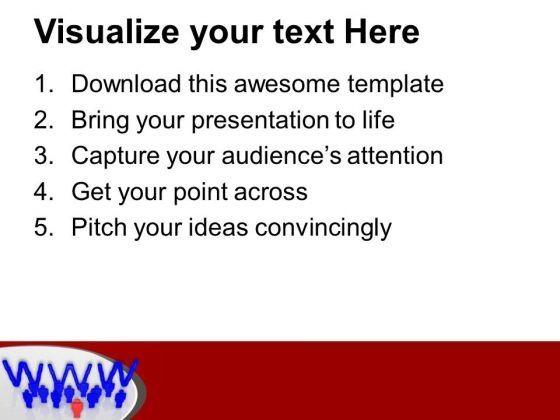 Visualize your text Here

1. Download this awesome template
2. Bring your presentation to life
3. Capture your audience's attention
4. Get your point across
5. Pitch your ideas convincingly

WWW